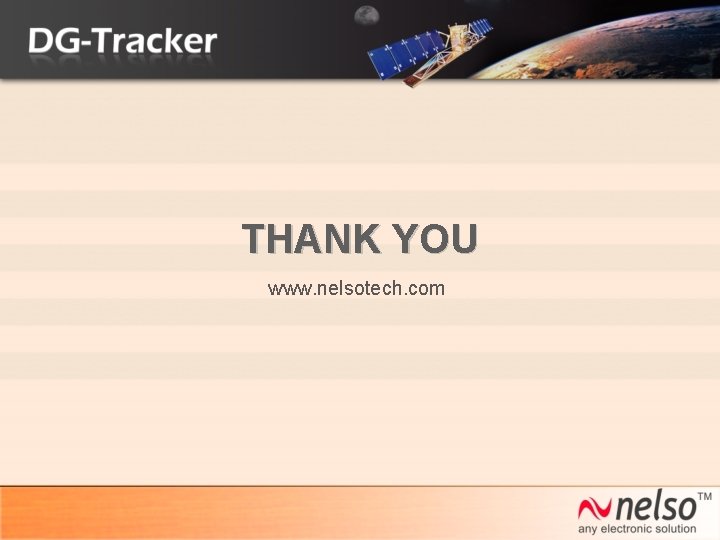 DG-Tracker

THANK YOU

www.nelsotech.com

nelso™
any electronic solution